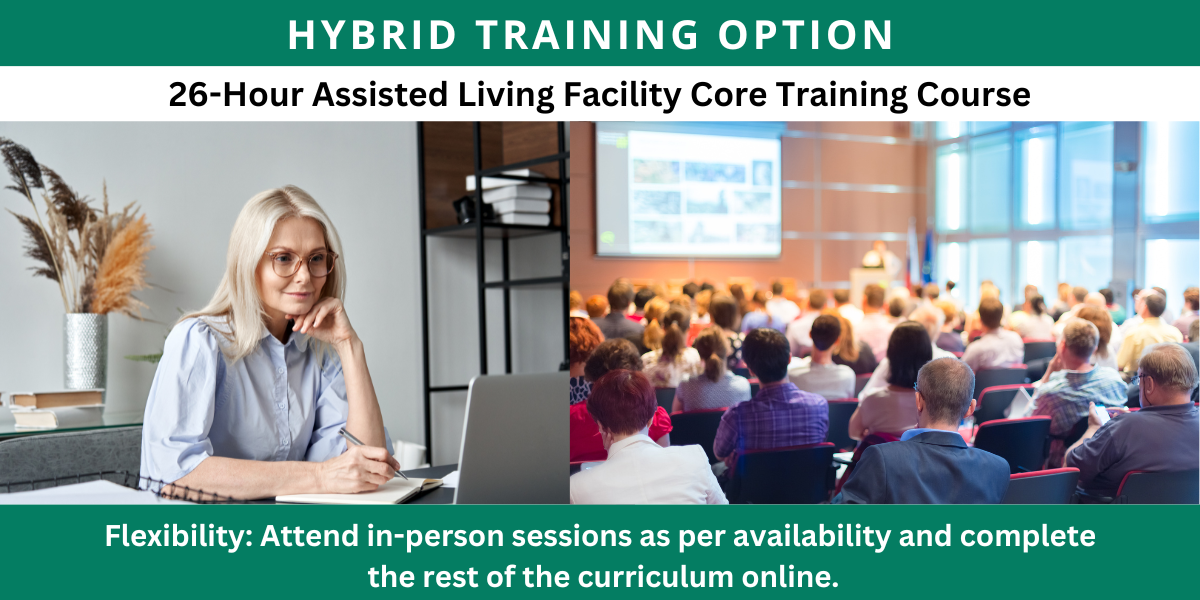 HYBRID TRAINING OPTION

26-Hour Assisted Living Facility Core Training Course

Flexibility: Attend in-person sessions as per availability and complete the rest of the curriculum online.